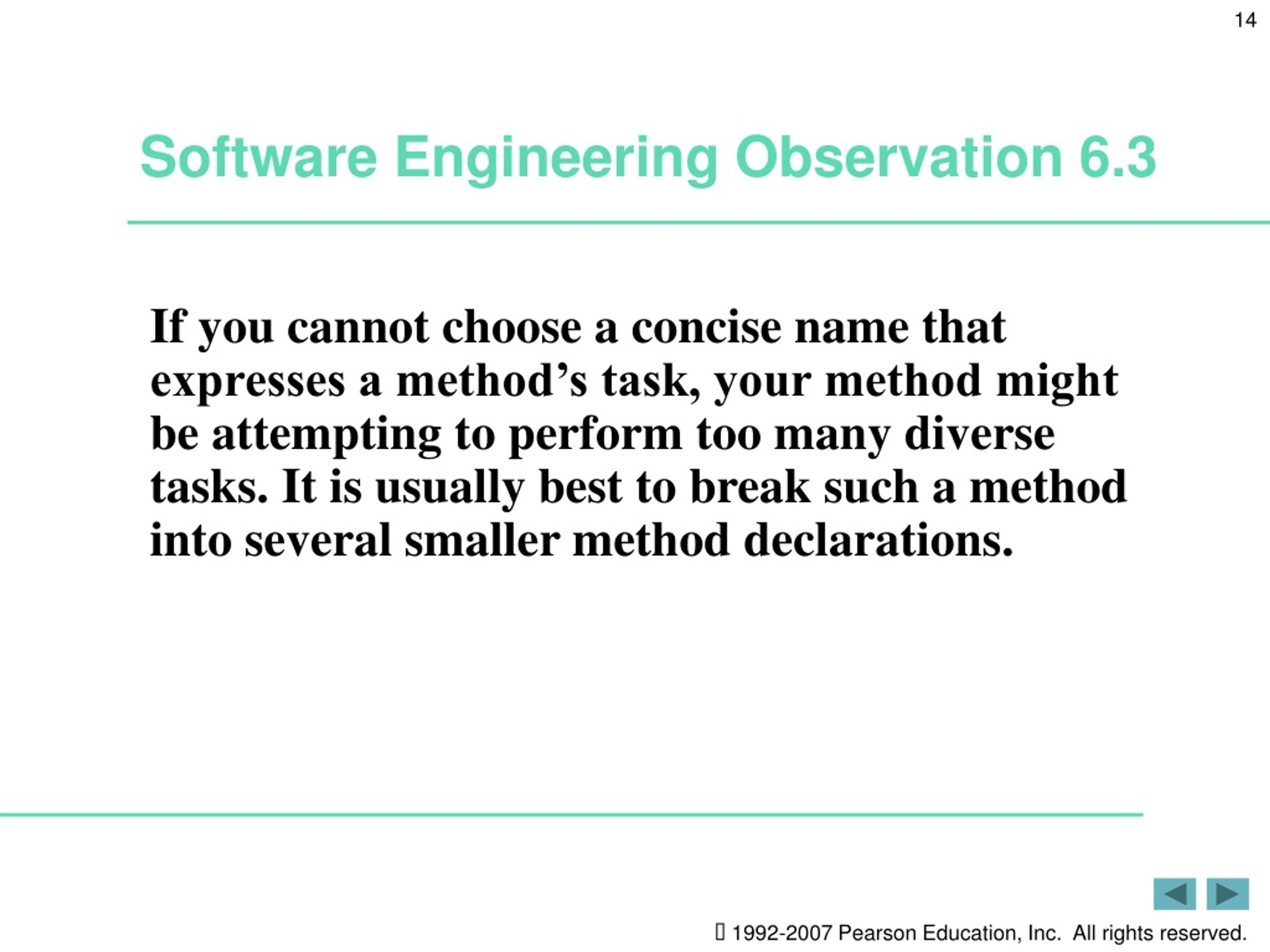 14

Software Engineering Observation 6.3

If you cannot choose a concise name that expresses a method’s task, your method might be attempting to perform too many diverse tasks. It is usually best to break such a method into several smaller method declarations.

 1992-2007 Pearson Education, Inc. All rights reserved.